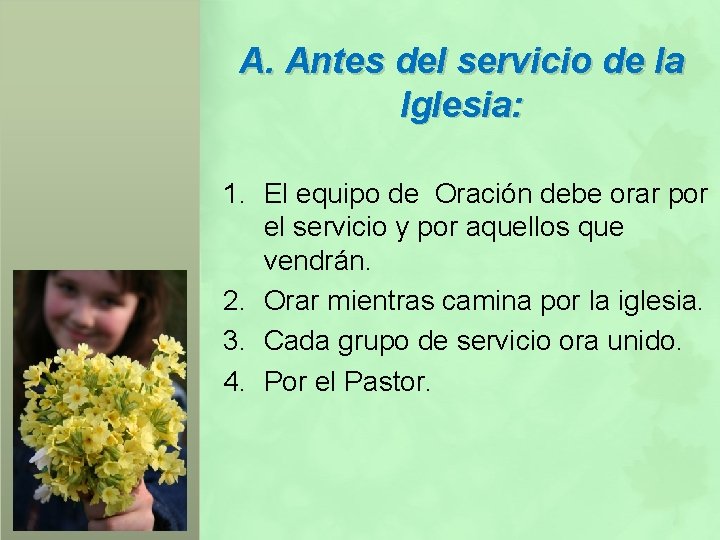 A. Antes del servicio de la Iglesia:

1. El equipo de Oración debe orar por el servicio y por aquellos que vendrán.
2. Orar mientras camina por la iglesia.
3. Cada grupo de servicio ora unido.
4. Por el Pastor.